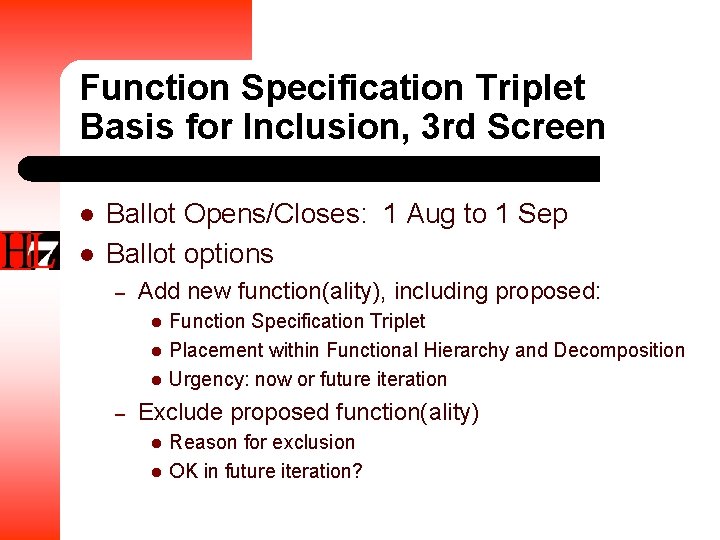 Function Specification Triplet
Basis for Inclusion, 3rd Screen

HL7

- Ballot Opens/Closes: 1 Aug to 1 Sep
- Ballot options
  – Add new function(ality), including proposed:
    - Function Specification Triplet
    - Placement within Functional Hierarchy and Decomposition
    - Urgency: now or future iteration
  – Exclude proposed function(ality)
    - Reason for exclusion
    - OK in future iteration?